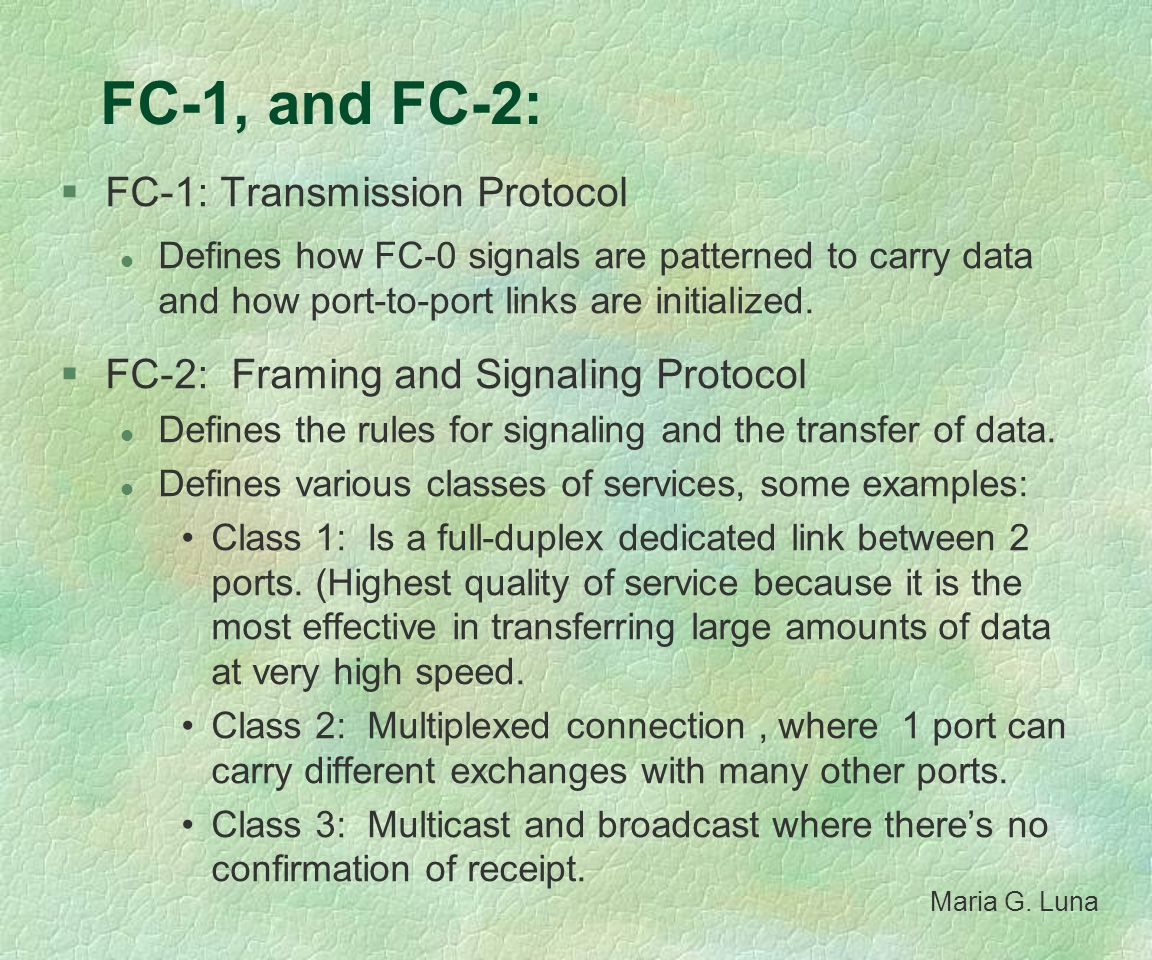 FC-1, and FC-2:

§ FC-1: Transmission Protocol

l Defines how FC-0 signals are patterned to carry data and how port-to-port links are initialized.

§ FC-2: Framing and Signaling Protocol

l Defines the rules for signaling and the transfer of data.

l Defines various classes of services, some examples:

• Class 1: Is a full-duplex dedicated link between 2 ports. (Highest quality of service because it is the most effective in transferring large amounts of data at very high speed.

• Class 2: Multiplexed connection , where 1 port can carry different exchanges with many other ports.

• Class 3: Multicast and broadcast where there's no confirmation of receipt.

Maria G. Luna